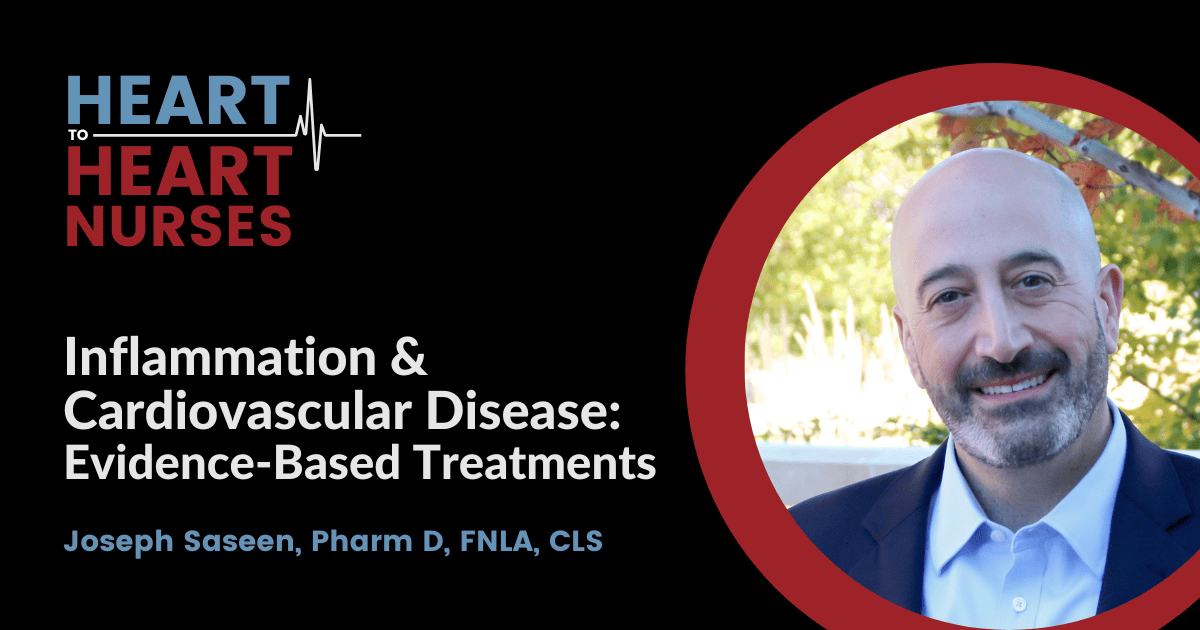 HEART
TO
HEART
NURSES

Inflammation & Cardiovascular Disease: Evidence-Based Treatments

Joseph Saseen, Pharm D, FNLA, CLS